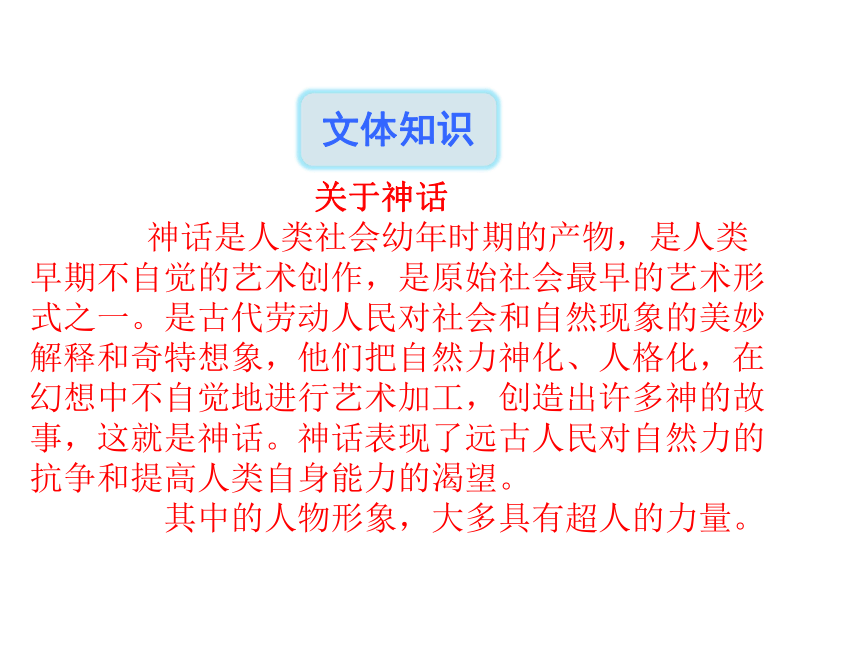 文体知识

关于神话

神话是人类社会幼年时期的产物，是人类早期不自觉的艺术创作，是原始社会最早的艺术形式之一。是古代劳动人民对社会和自然现象的美妙解释和奇特想象，他们把自然力神化、人格化，在幻想中不自觉地进行艺术加工，创造出许多神的故事，这就是神话。神话表现了远古人民对自然力的抗争和提高人类自身能力的渴望。

其中的人物形象，大多具有超人的力量。